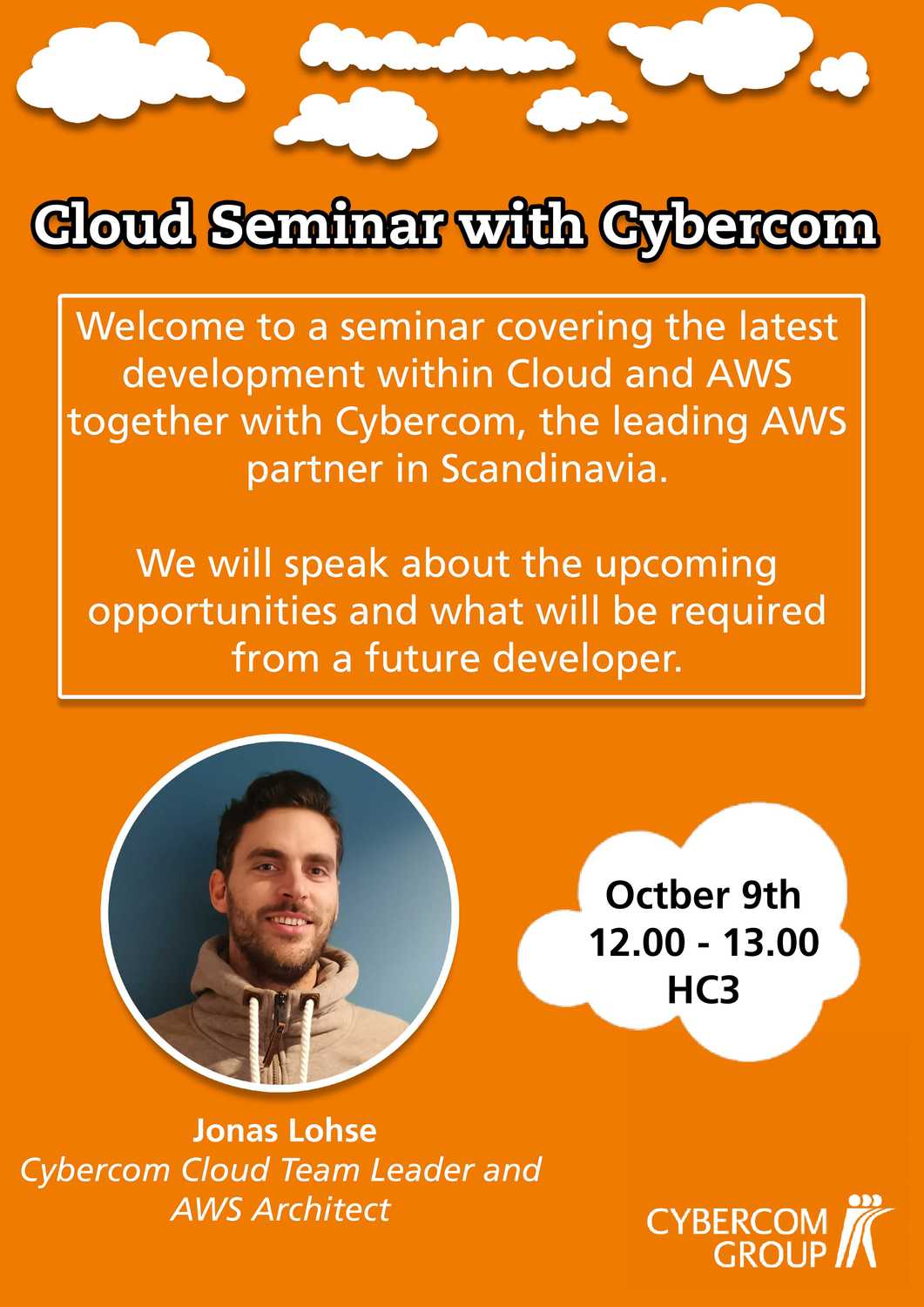 Cloud Seminar with Cybercom

Welcome to a seminar covering the latest development within Cloud and AWS together with Cybercom, the leading AWS partner in Scandinavia.

We will speak about the upcoming opportunities and what will be required from a future developer.

Octber 9th
12.00 - 13.00
HC3

Jonas Lohse
Cybercom Cloud Team Leader and AWS Architect

CYBERCOM GROUP